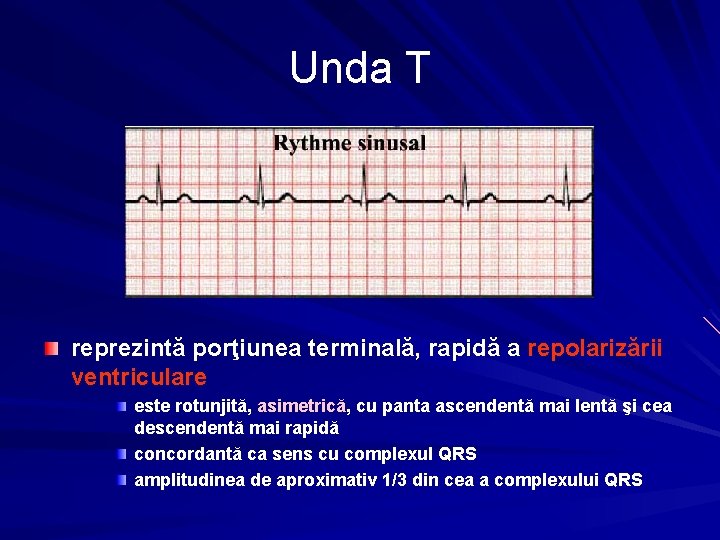 Unda T

Rythme sinusal

reprezintă porţiunea terminală, rapidă a repolarizării ventriculare

este rotunjită, asimetrică, cu panta ascendentă mai lentă şi cea descendentă mai rapidă

concordantă ca sens cu complexul QRS

amplitudinea de aproximativ 1/3 din cea a complexului QRS